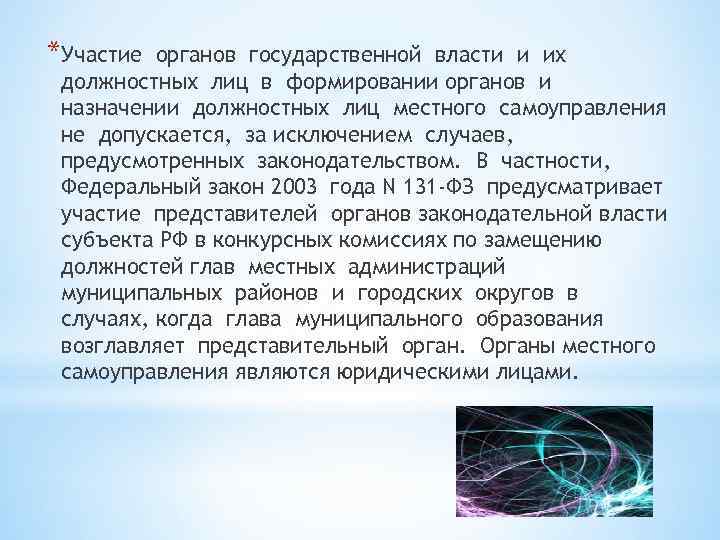 *Участие органов государственной власти и их должностных лиц в формировании органов и назначении должностных лиц местного самоуправления не допускается, за исключением случаев, предусмотренных законодательством. В частности, Федеральный закон 2003 года N 131-ФЗ предусматривает участие представителей органов законодательной власти субъекта РФ в конкурсных комиссиях по замещению должностей глав местных администраций муниципальных районов и городских округов в случаях, когда глава муниципального образования возглавляет представительный орган. Органы местного самоуправления являются юридическими лицами.